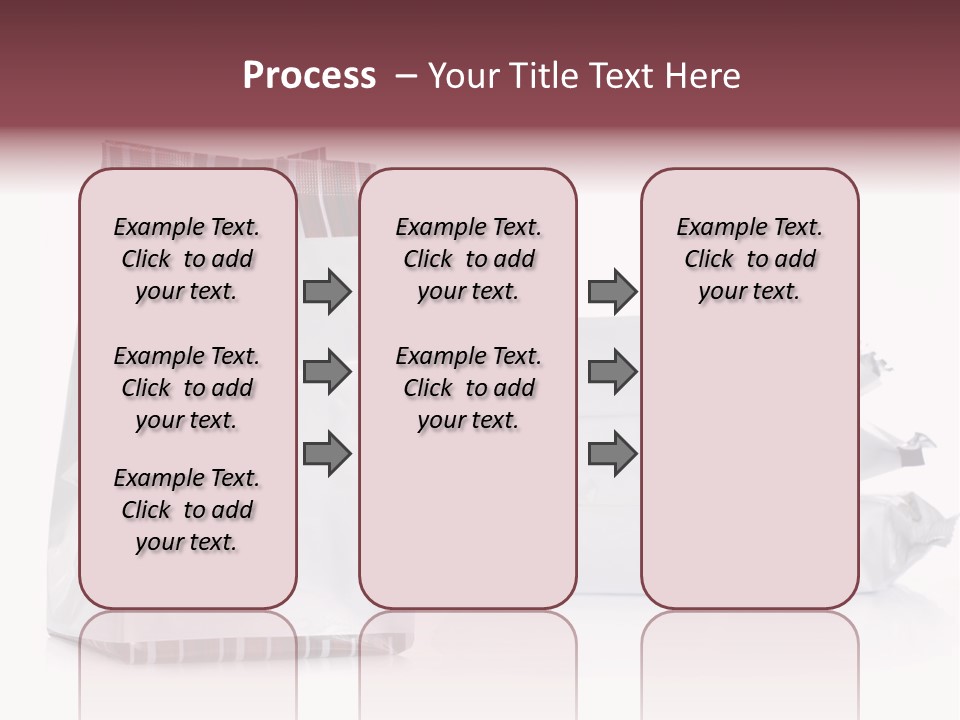 Process – Your Title Text Here

Example Text. Click to add your text.

Example Text. Click to add your text.

Example Text. Click to add your text.

Example Text. Click to add your text.

Example Text. Click to add your text.

Example Text. Click to add your text.